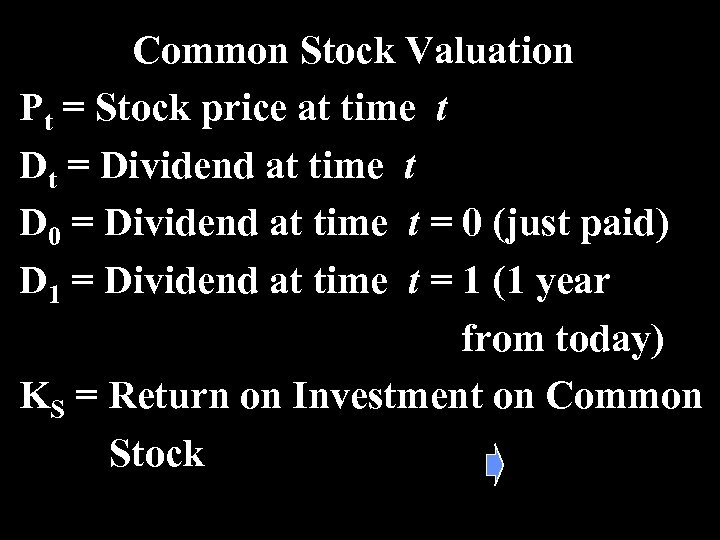 Common Stock Valuation

$P_t$ = Stock price at time $t$

$D_t$ = Dividend at time $t$

$D_0$ = Dividend at time $t = 0$ (just paid)

$D_1$ = Dividend at time $t = 1$ (1 year from today)

$K_S$ = Return on Investment on Common Stock